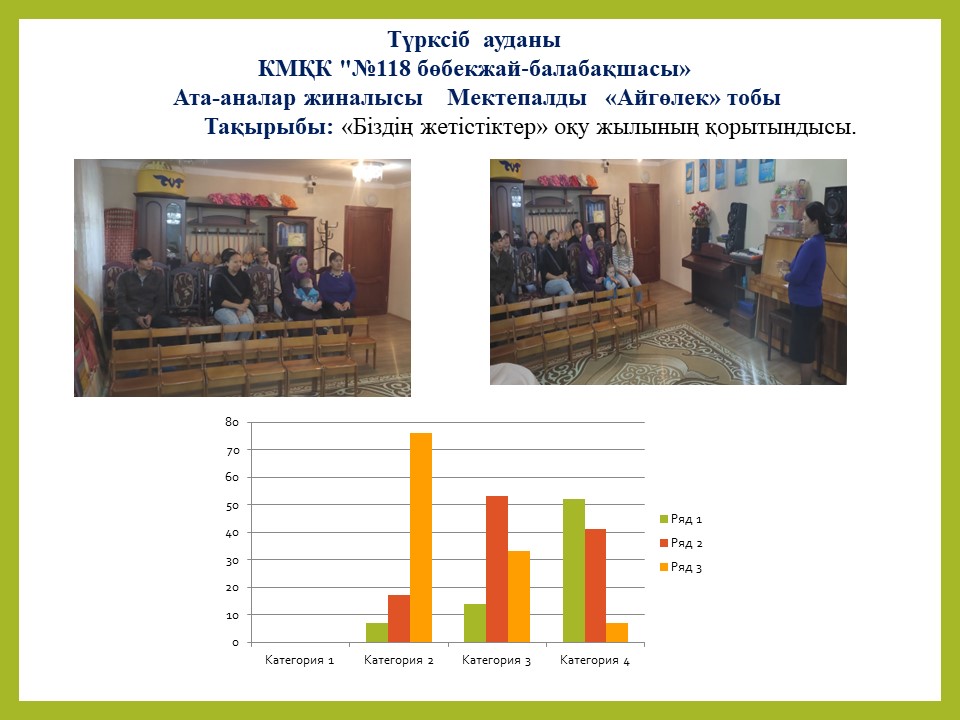 Түрксіб ауданы
КМҚК "№118 бөбекжай-балабақшасы»
Ата-аналар жиналысы Мектепалды «Айгөлек» тобы
Тақырыбы: «Біздің жетістіктер» оқу жылының қорытындысы.

80
70
60
50
40
30
20
10
0

Категория 1 Категория 2 Категория 3 Категория 4

Ряд 1
Ряд 2
Ряд 3